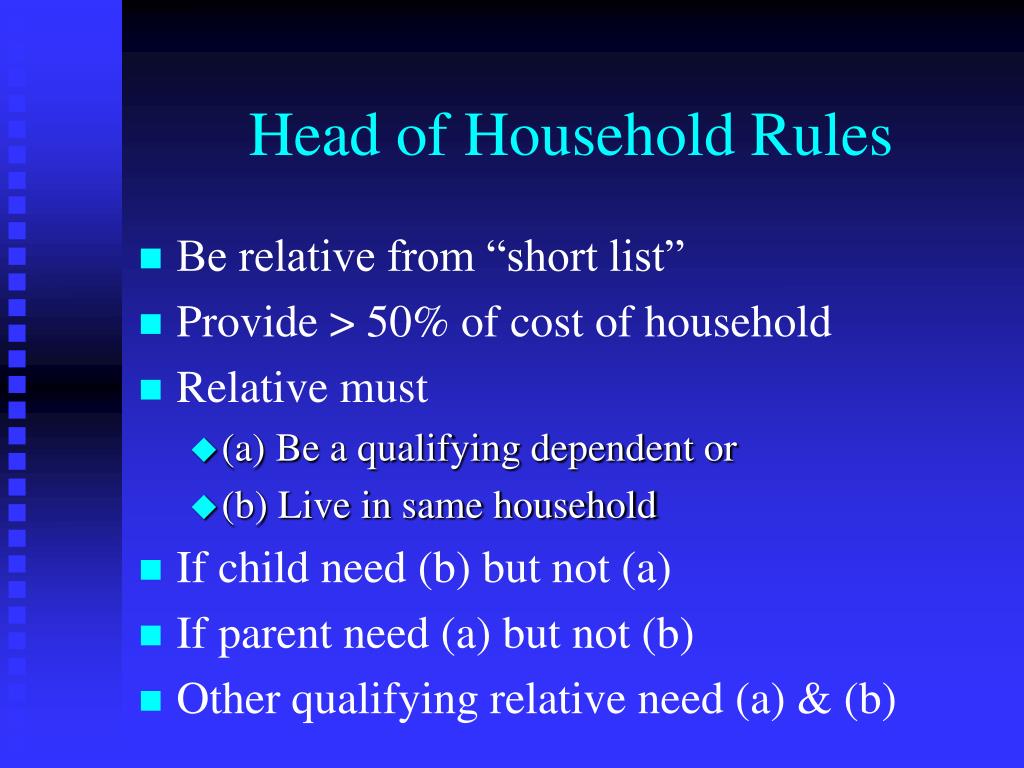 Head of Household Rules

Be relative from “short list”

Provide > 50% of cost of household

Relative must

(a) Be a qualifying dependent or

(b) Live in same household

If child need (b) but not (a)

If parent need (a) but not (b)

Other qualifying relative need (a) & (b)